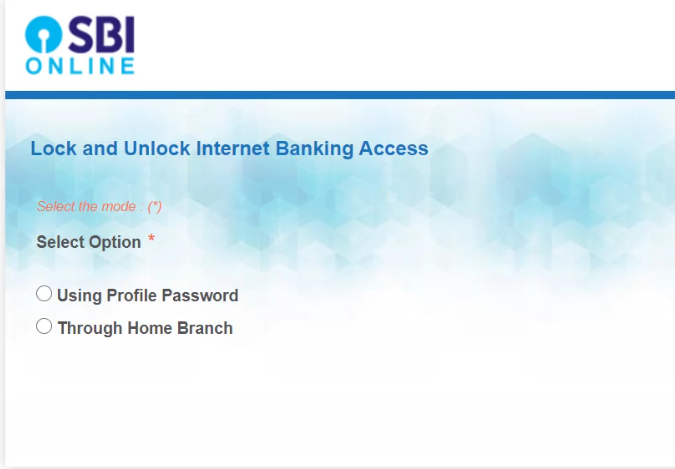 SBI
ONLINE

Lock and Unlock Internet Banking Access

Select the mode : (*)

Select Option *

Using Profile Password

Through Home Branch